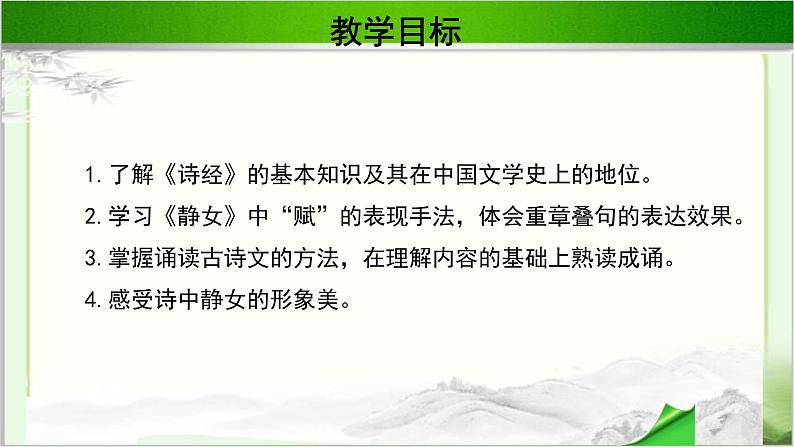 教学目标

1. 了解《诗经》的基本知识及其在中国文学史上的地位。

2. 学习《静女》中“赋”的表现手法，体会重章叠句的表达效果。

3. 掌握诵读古诗文的方法，在理解内容的基础上熟读成诵。

4. 感受诗中静女的形象美。